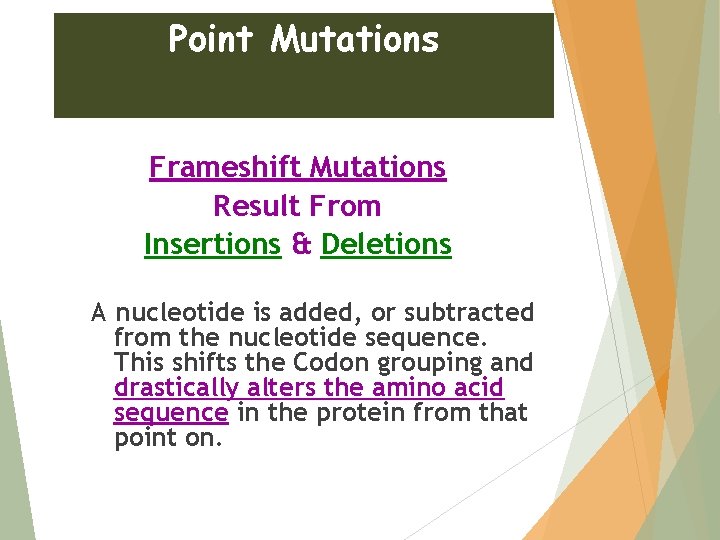 Point Mutations

Frameshift Mutations
Result From
Insertions & Deletions

A nucleotide is added, or subtracted from the nucleotide sequence. This shifts the Codon grouping and drastically alters the amino acid sequence in the protein from that point on.